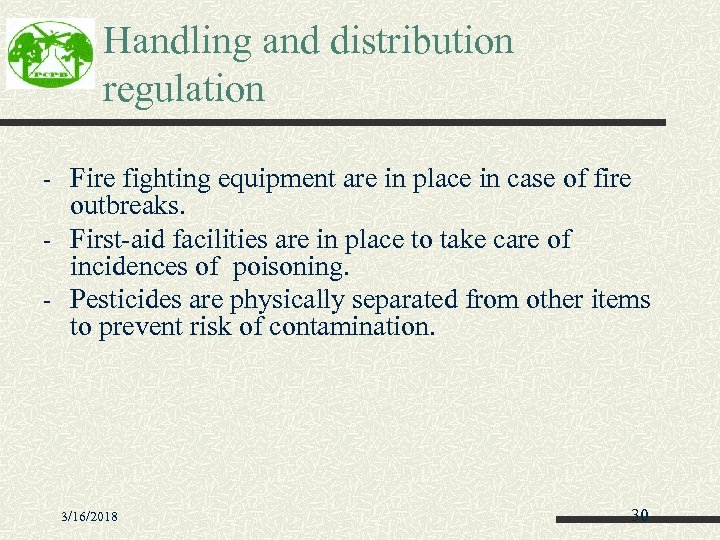 PCPB

Handling and distribution regulation

- Fire fighting equipment are in place in case of fire outbreaks.
- First-aid facilities are in place to take care of incidences of poisoning.
- Pesticides are physically separated from other items to prevent risk of contamination.

3/16/2018

30